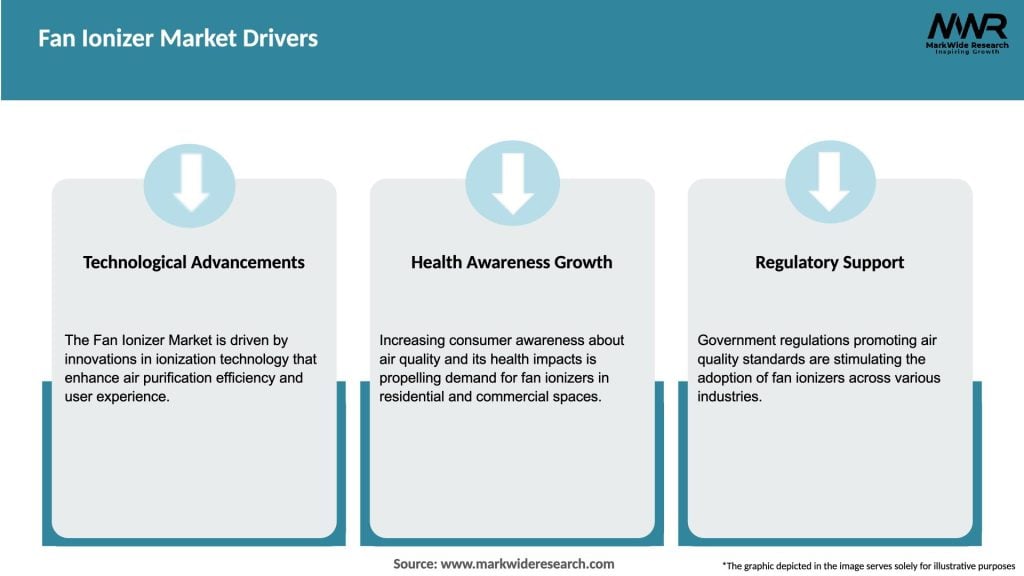 Fan Ionizer Market Drivers

MWR
MarkWide Research
Inspiring Growth

Technological Advancements

The Fan Ionizer Market is driven by innovations in ionization technology that enhance air purification efficiency and user experience.

Health Awareness Growth

Increasing consumer awareness about air quality and its health impacts is propelling demand for fan ionizers in residential and commercial spaces.

Regulatory Support

Government regulations promoting air quality standards are stimulating the adoption of fan ionizers across various industries.

Source: www.markwideresearch.com

*The graphic depicted in the image serves solely for illustrative purposes